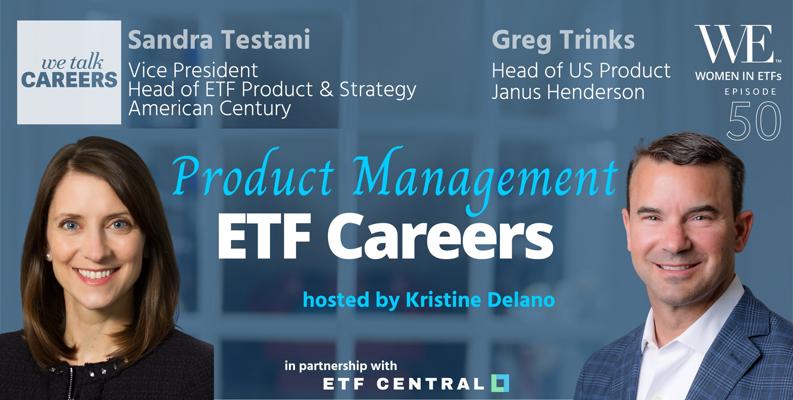 we talk CAREERS

Sandra Testani
Vice President
Head of ETF Product & Strategy
American Century

Greg Trinks
Head of US Product
Janus Henderson

WE
WOMEN IN ETFs
EPISODE
50

Product Management
ETF Careers

hosted by Kristine Delano

in partnership with
ETF CENTRAL